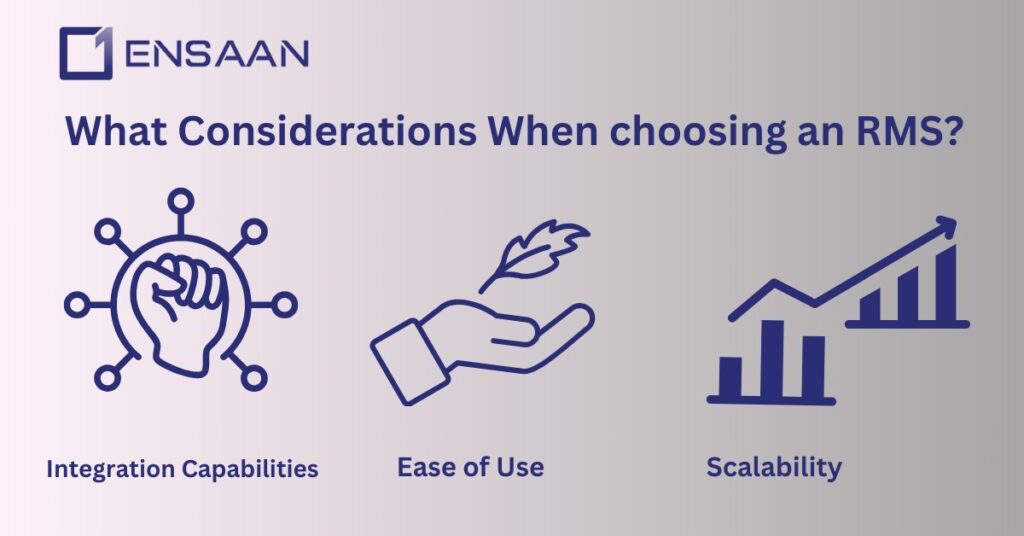 ENSAAN

What Considerations When choosing an RMS?

Integration Capabilities

Ease of Use

Scalability